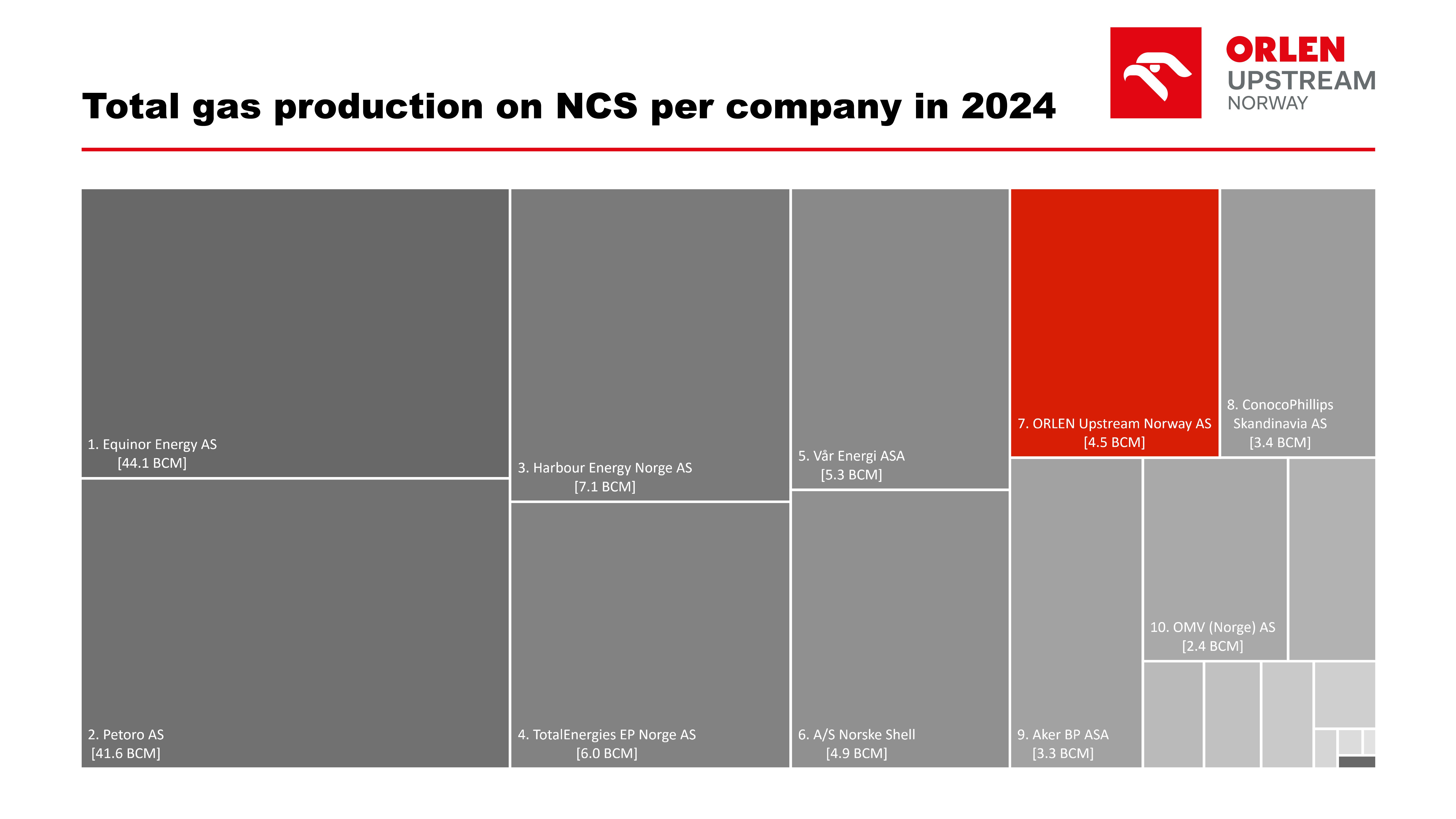 Total gas production on NCS per company in 2024

ORLEN UPSTREAM NORWAY

1. Equinor Energy AS [44.1 BCM]

2. Petoro AS [41.6 BCM]

3. Harbour Energy Norge AS [7.1 BCM]

4. TotalEnergies EP Norge AS [6.0 BCM]

5. Vår Energi ASA [5.3 BCM]

6. A/S Norske Shell [4.9 BCM]

7. ORLEN Upstream Norway AS [4.5 BCM]

8. ConocoPhillips Skandinavia AS [3.4 BCM]

9. Aker BP ASA [3.3 BCM]

10. OMV (Norge) AS [2.4 BCM]